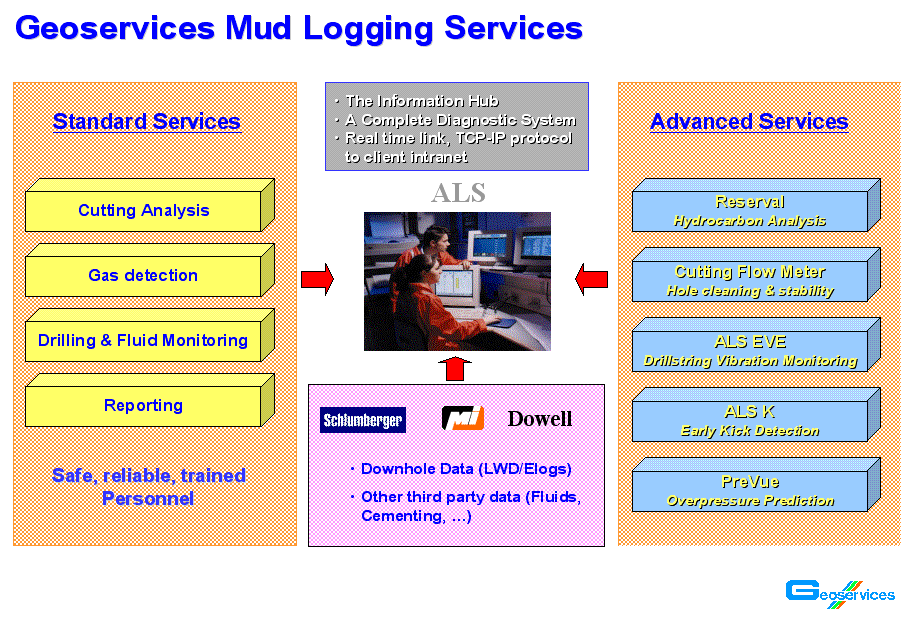 Geoservices Mud Logging Services

Standard Services

Cutting Analysis

Gas detection

Drilling & Fluid Monitoring

Reporting

Safe, reliable, trained Personnel

• The Information Hub
• A Complete Diagnostic System
• Real time link, TCP-IP protocol to client intranet

ALS

Schlumberger

MI

Dowell

• Downhole Data (LWD/Elogs)
• Other third party data (Fluids, Cementing, ...)

Advanced Services

Reserval
Hydrocarbon Analysis

Cutting Flow Meter
Hole cleaning & stability

ALS EVE
Drillstring Vibration Monitoring

ALS K
Early Kick Detection

PreVue
Overpressure Prediction

Geoservices